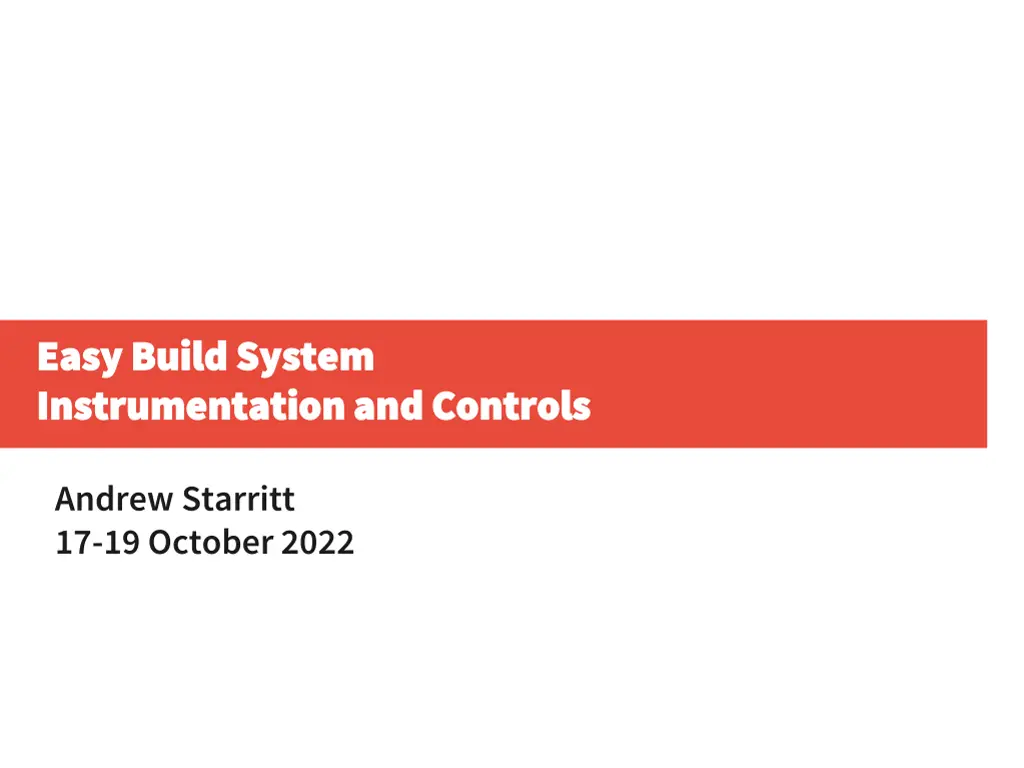 Easy Build System
Instrumentation and Controls

Andrew Starritt
17-19 October 2022